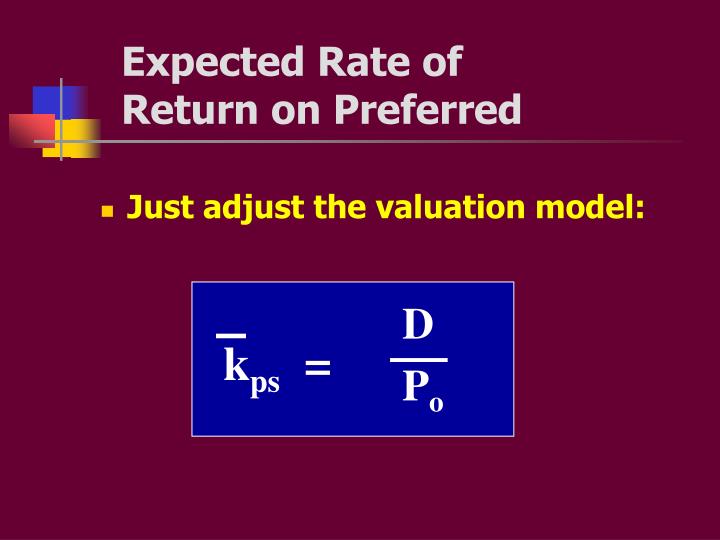 Expected Rate of Return on Preferred

Just adjust the valuation model:

$\bar{k}_{ps} = \frac{D}{P_o}$